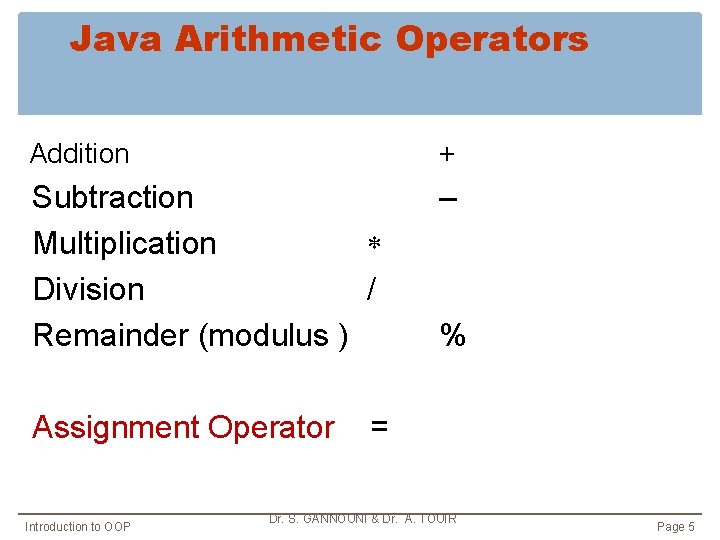 Java Arithmetic Operators

Addition +
Subtraction –
Multiplication *
Division /
Remainder (modulus ) %

Assignment Operator =

Introduction to OOP
Dr. S. GANNOUNI & Dr. A. TOUIR
Page 5